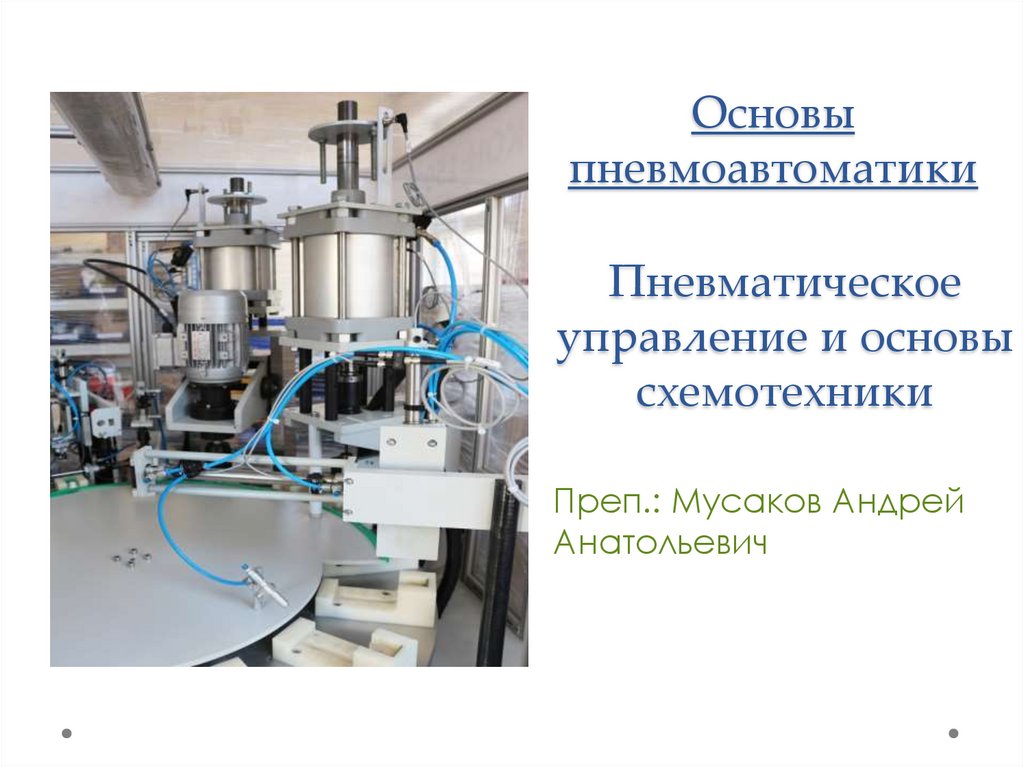 Основы пневмоавтоматики

Пневматическое управление и основы схемотехники

Преп.: Мусаков Андрей Анатольевич